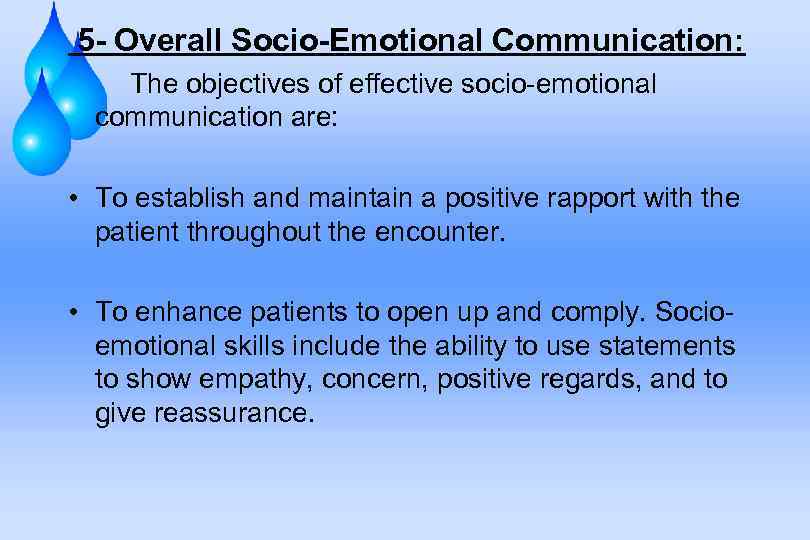 5- Overall Socio-Emotional Communication:

The objectives of effective socio-emotional communication are:

• To establish and maintain a positive rapport with the patient throughout the encounter.

• To enhance patients to open up and comply. Socio-emotional skills include the ability to use statements to show empathy, concern, positive regards, and to give reassurance.